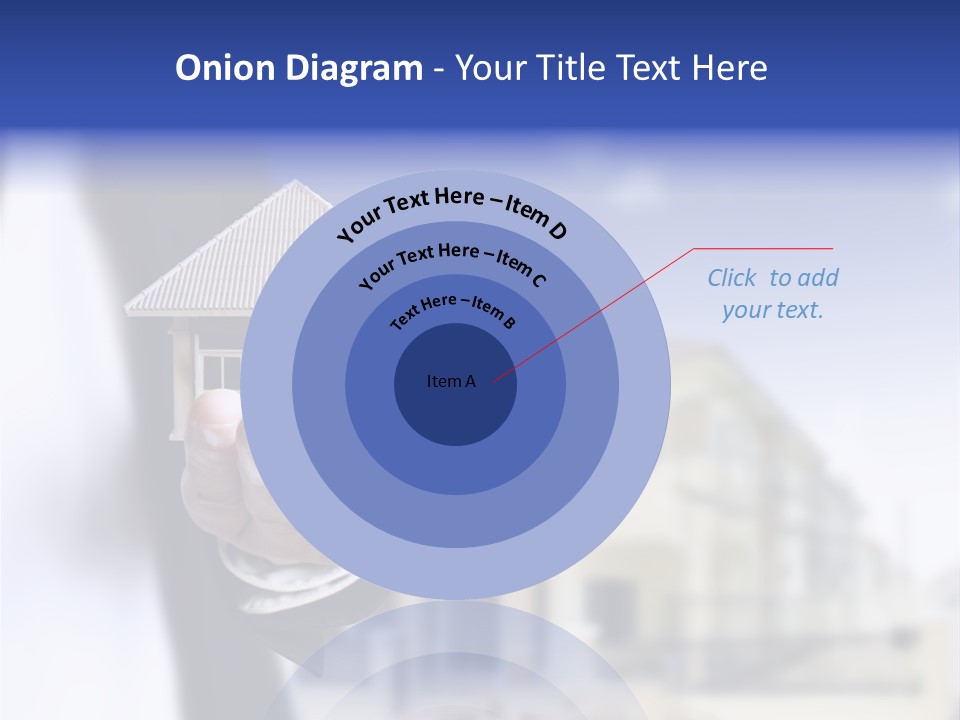 Onion Diagram - Your Title Text Here

Your Text Here – Item D

Your Text Here – Item C

Text Here – Item B

Item A

Click to add your text.